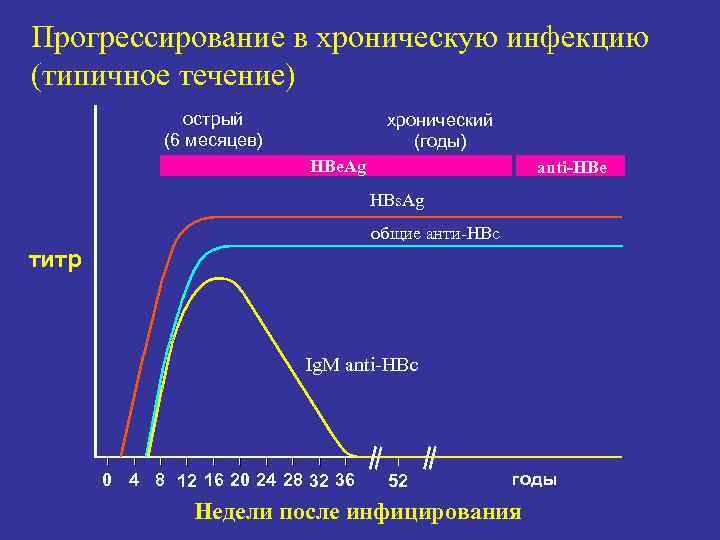 Прогрессирование в хроническую инфекцию (типичное течение)

острый
(6 месяцев)

хронический
(годы)

HBeAg

anti-HBe

HBsAg

общие анти-HBc

титр

IgM anti-HBc

0 4 8 12 16 20 24 28 32 36 52 годы

Недели после инфицирования